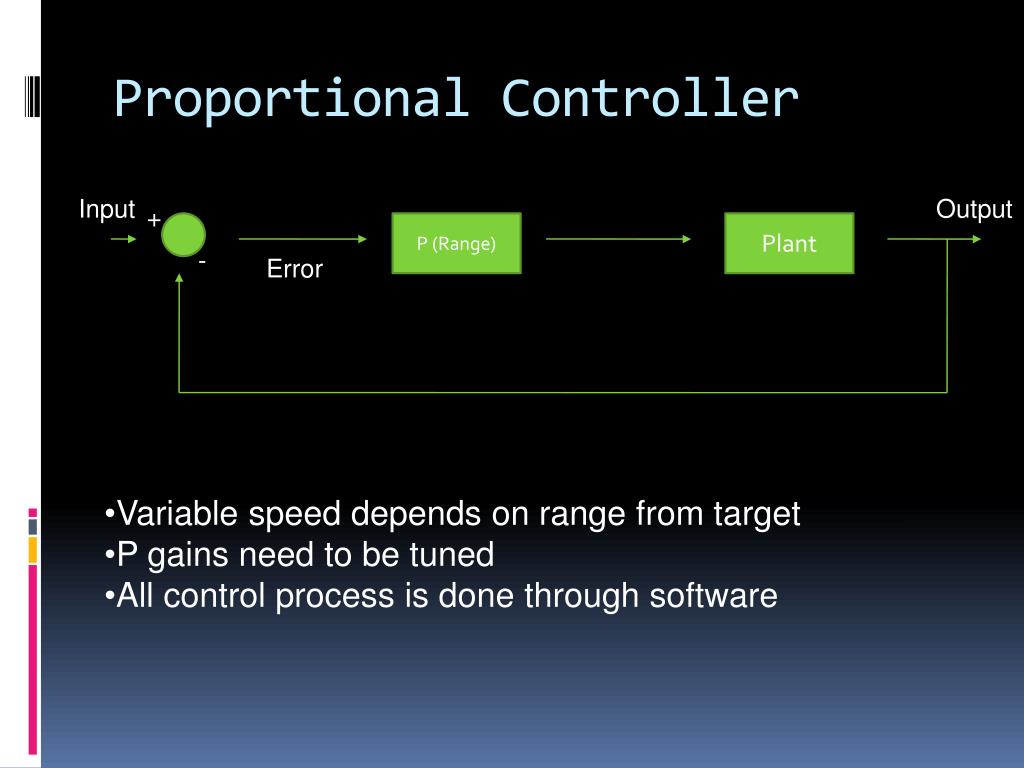 Proportional Controller

Input
+
-
Error
P (Range)
Plant
Output

•Variable speed depends on range from target
•P gains need to be tuned
•All control process is done through software